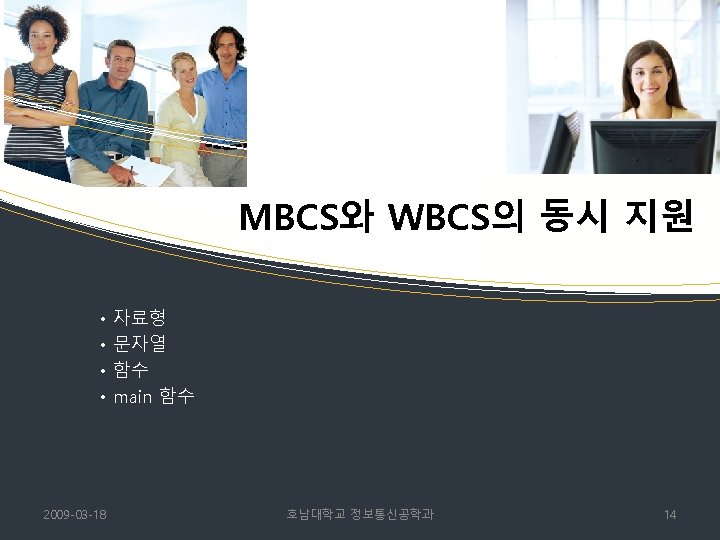 MBCS와 WBCS의 동시 지원

• 자료형
• 문자열
• 함수
• main 함수

2009-03-18

호남대학교 정보통신공학과

14